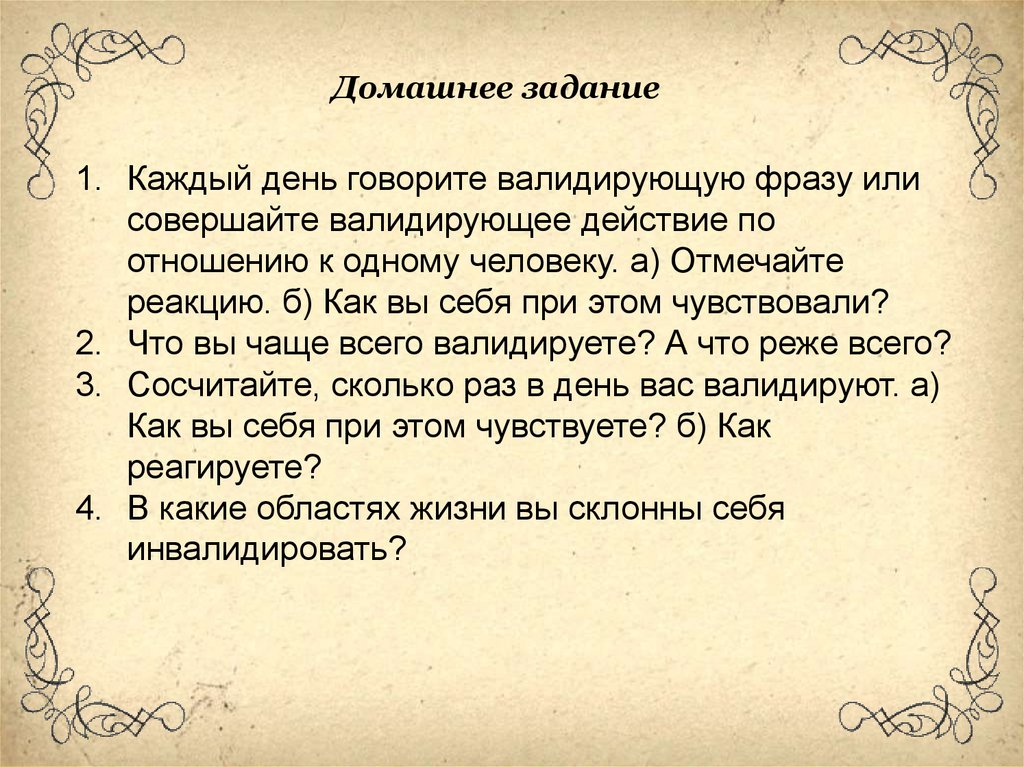 Домашнее задание

1. Каждый день говорите валидирующую фразу или совершайте валидирующее действие по отношению к одному человеку. а) Отмечайте реакцию. б) Как вы себя при этом чувствовали?
2. Что вы чаще всего валидируете? А что реже всего?
3. Сосчитайте, сколько раз в день вас валидируют. а) Как вы себя при этом чувствуете? б) Как реагируете?
4. В какие областях жизни вы склонны себя инвалидировать?